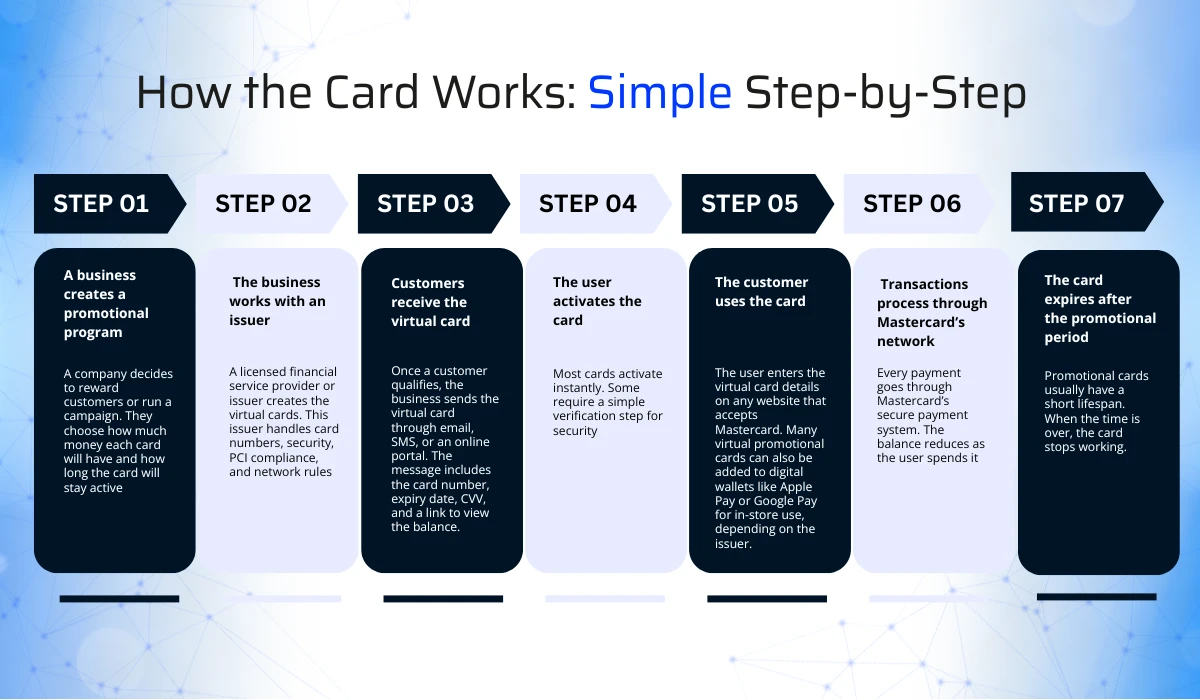 How the Card Works: Simple Step-by-Step

STEP 01

A business creates a promotional program

A company decides to reward customers or run a campaign. They choose how much money each card will have and how long the card will stay active

STEP 02

The business works with an issuer

A licensed financial service provider or issuer creates the virtual cards. This issuer handles card numbers, security, PCI compliance, and network rules

STEP 03

Customers receive the virtual card

Once a customer qualifies, the business sends the virtual card through email, SMS, or an online portal. The message includes the card number, expiry date, CVV, and a link to view the balance.

STEP 04

The user activates the card

Most cards activate instantly. Some require a simple verification step for security

STEP 05

The customer uses the card

The user enters the virtual card details on any website that accepts Mastercard. Many virtual promotional cards can also be added to digital wallets like Apple Pay or Google Pay for in-store use, depending on the issuer.

STEP 06

Transactions process through Mastercard's network

Every payment goes through Mastercard's secure payment system. The balance reduces as the user spends it

STEP 07

The card expires after the promotional period

Promotional cards usually have a short lifespan. When the time is over, the card stops working.